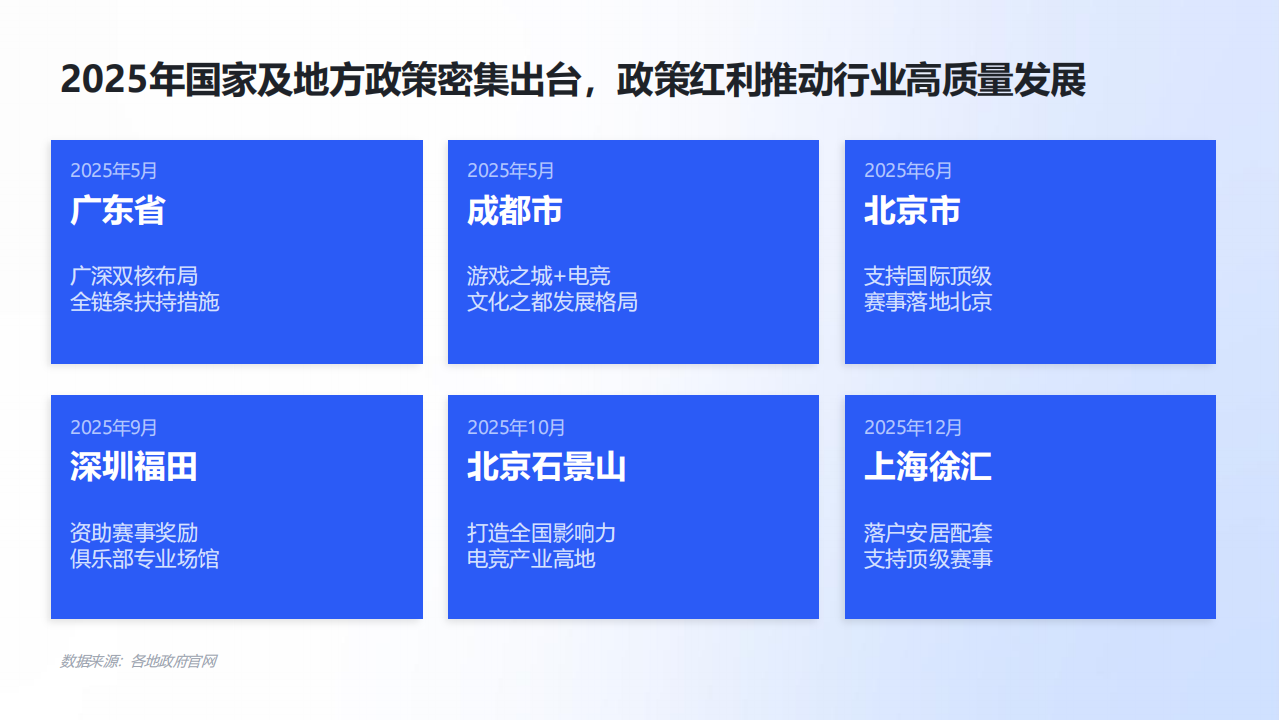 2025年国家及地方政策密集出台，政策红利推动行业高质量发展

2025年5月
广东省

广深双核布局
全链条扶持措施

2025年5月
成都市

游戏之城+电竞
文化之都发展格局

2025年6月
北京市

支持国际顶级
赛事落地北京

2025年9月
深圳福田

资助赛事奖励
俱乐部专业场馆

2025年10月
北京石景山

打造全国影响力
电竞产业高地

2025年12月
上海徐汇

落户安居配套
支持顶级赛事

数据来源：各地政府官网